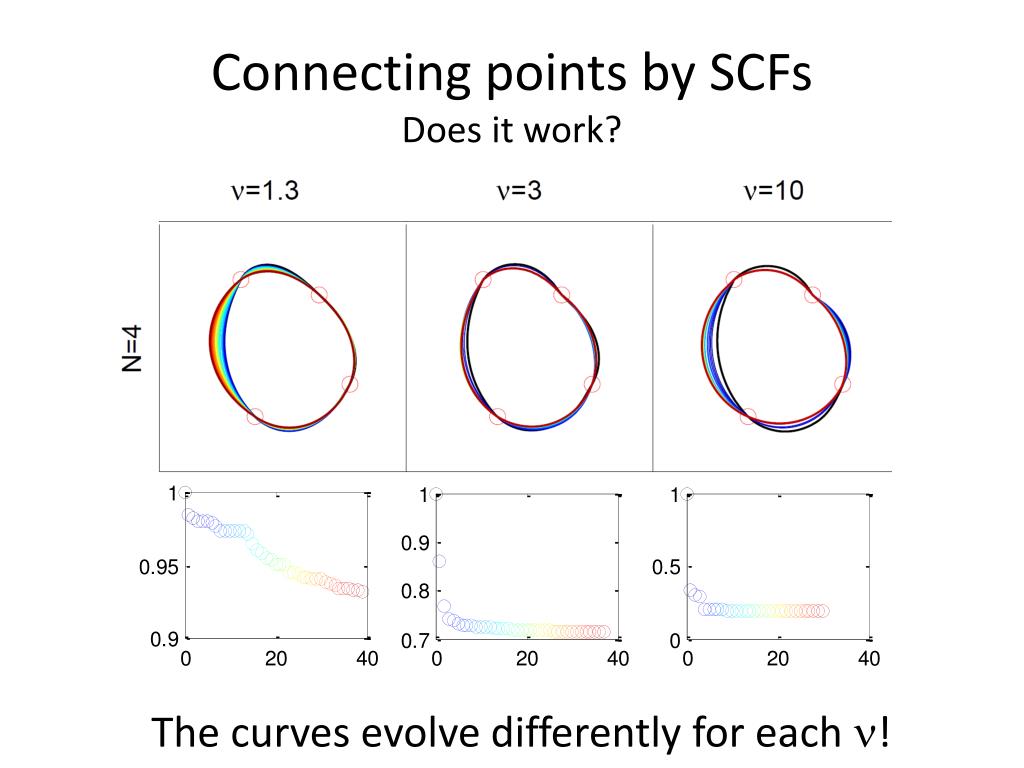 Connecting points by SCFs

Does it work?

$\nu$=1.3

$\nu$=3

$\nu$=10

N=4

1
0.95
0.9
0
20
40

1
0.9
0.8
0.7
0
20
40

1
0.5
0
0
20
40

The curves evolve differently for each $\nu$!